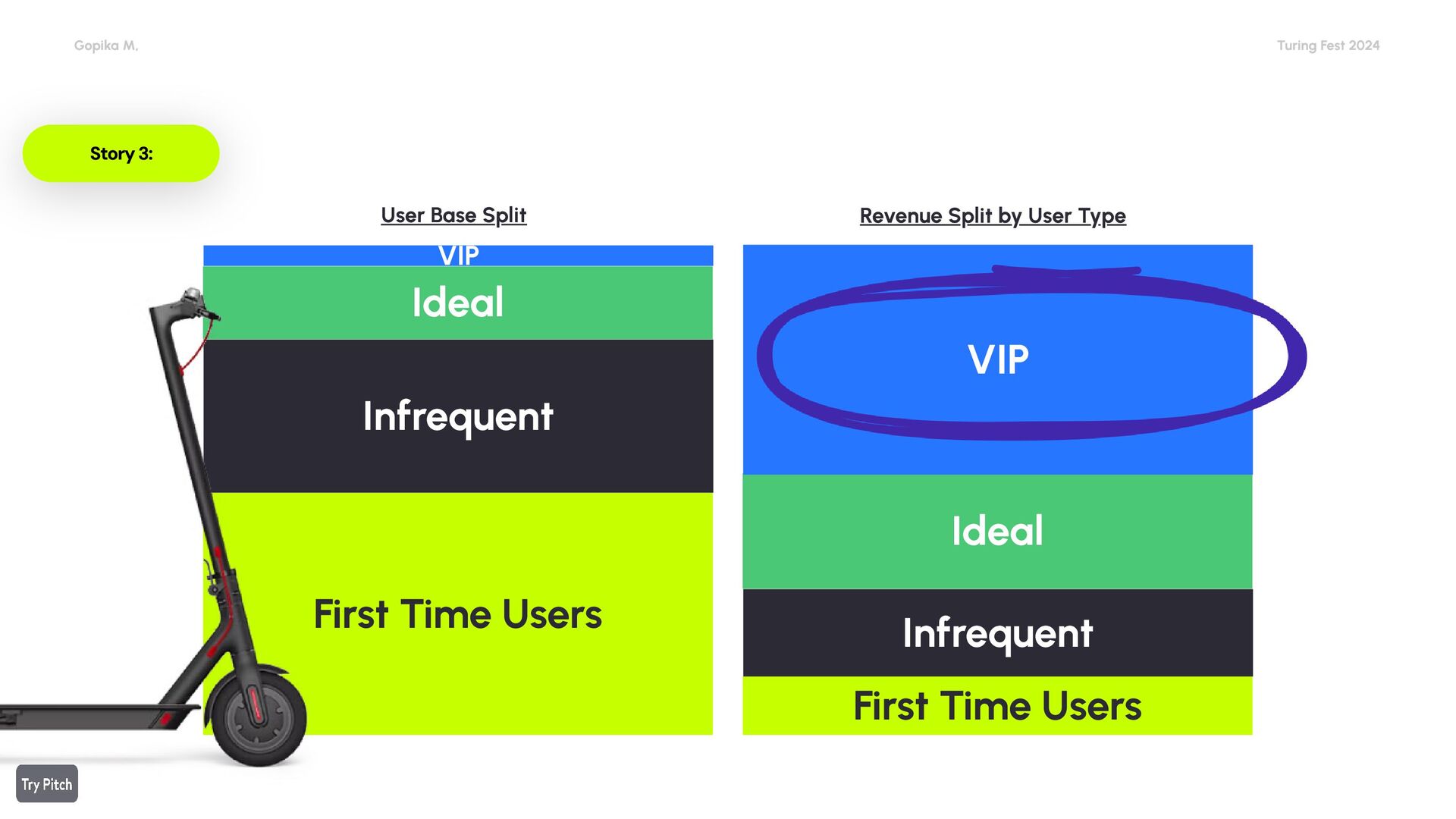 Gopika M.

Turing Fest 2024

Story 3:

User Base Split

VIP

Ideal

Infrequent

First Time Users

Revenue Split by User Type

VIP

Ideal

Infrequent

First Time Users

Try Pitch